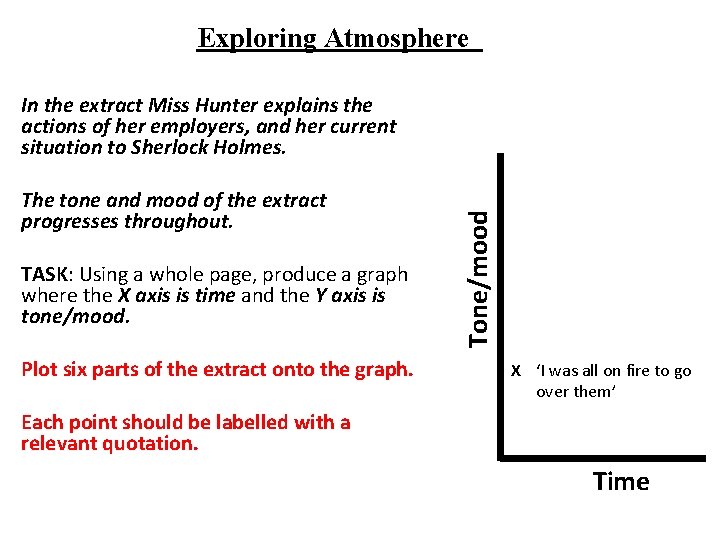 Exploring Atmosphere

In the extract Miss Hunter explains the actions of her employers, and her current situation to Sherlock Holmes.

The tone and mood of the extract progresses throughout.

TASK: Using a whole page, produce a graph where the X axis is time and the Y axis is tone/mood.

Plot six parts of the extract onto the graph.

Each point should be labelled with a relevant quotation.

Tone/mood

X 'I was all on fire to go over them'

Time